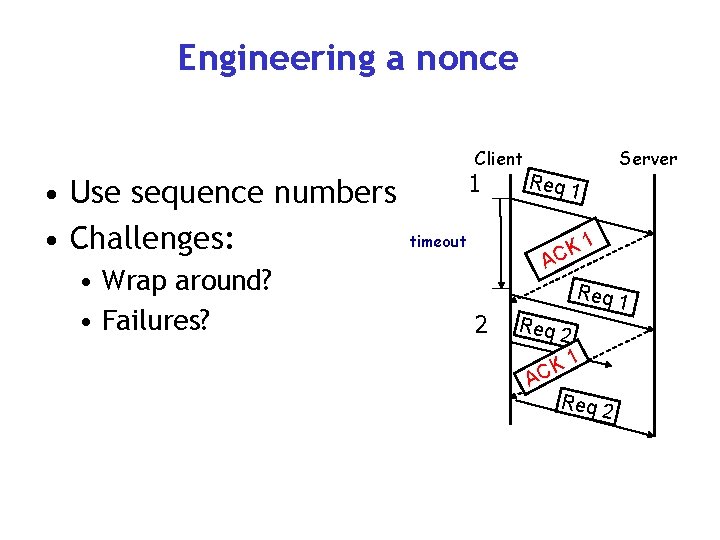 Engineering a nonce

• Use sequence numbers
• Challenges:
  • Wrap around?
  • Failures?

Client
Server
1
Req 1
timeout
ACK 1
Req 1
2
Req 2
ACK 1
Req 2